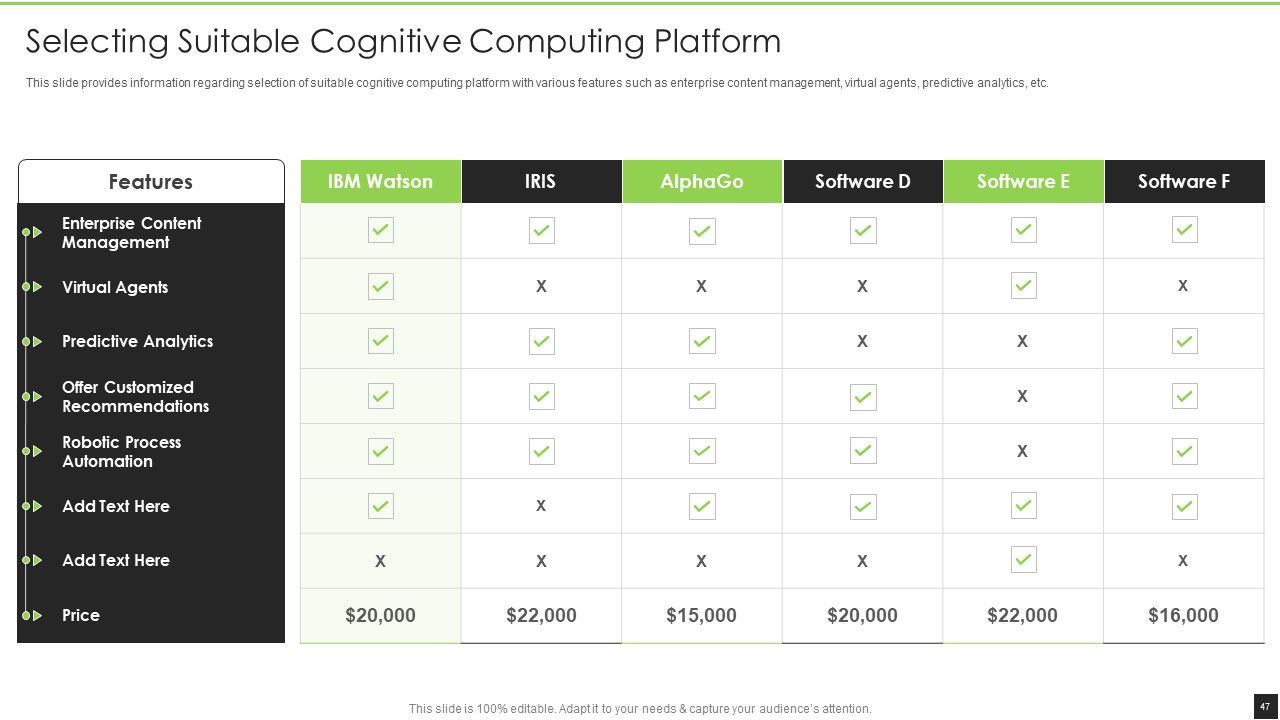 Selecting Suitable Cognitive Computing Platform

This slide provides information regarding selection of suitable cognitive computing platform with various features such as enterprise content management, virtual agents, predictive analytics, etc.

| Features | IBM Watson | IRIS | AlphaGo | Software D | Software E | Software F |
|---|---|---|---|---|---|---|
| Enterprise Content Management | ✓ | ✓ | ✓ | ✓ | ✓ | ✓ |
| Virtual Agents | ✓ | X | X | X | ✓ | X |
| Predictive Analytics | ✓ | ✓ | ✓ | X | X | ✓ |
| Offer Customized Recommendations | ✓ | ✓ | ✓ | ✓ | X | ✓ |
| Robotic Process Automation | ✓ | ✓ | ✓ | ✓ | X | ✓ |
| Add Text Here | ✓ | X | ✓ | ✓ | ✓ | ✓ |
| Add Text Here | X | X | X | X | ✓ | X |
| Price | $20,000 | $22,000 | $15,000 | $20,000 | $22,000 | $16,000 |

This slide is 100% editable. Adapt it to your needs & capture your audience's attention.

47